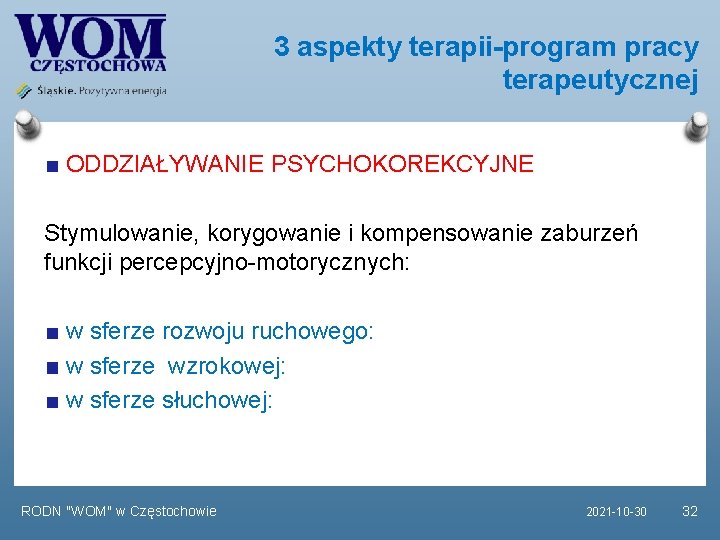 WOM
CZĘSTOCHOWA
Śląskie. Pozytywna energia

3 aspekty terapii-program pracy terapeutycznej

■ ODDZIAŁYWANIE PSYCHOKOREKCYJNE

Stymulowanie, korygowanie i kompensowanie zaburzeń funkcji percepcyjno-motorycznych:

■ w sferze rozwoju ruchowego:
■ w sferze wzrokowej:
■ w sferze słuchowej:

RODN "WOM" w Częstochowie 2021-10-30 32